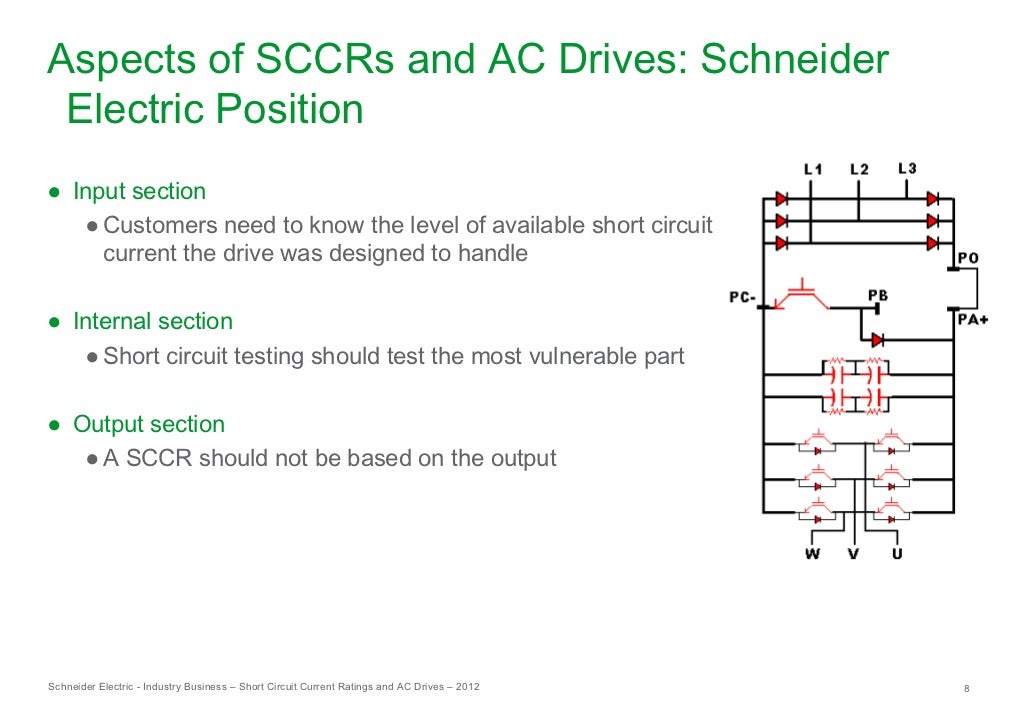 Aspects of SCCRs and AC Drives: Schneider Electric Position

● Input section
● Customers need to know the level of available short circuit current the drive was designed to handle

● Internal section
● Short circuit testing should test the most vulnerable part

● Output section
● A SCCR should not be based on the output

L1 L2 L3
PO
PC-
PB
PA+
W V U

Schneider Electric - Industry Business – Short Circuit Current Ratings and AC Drives – 2012

8